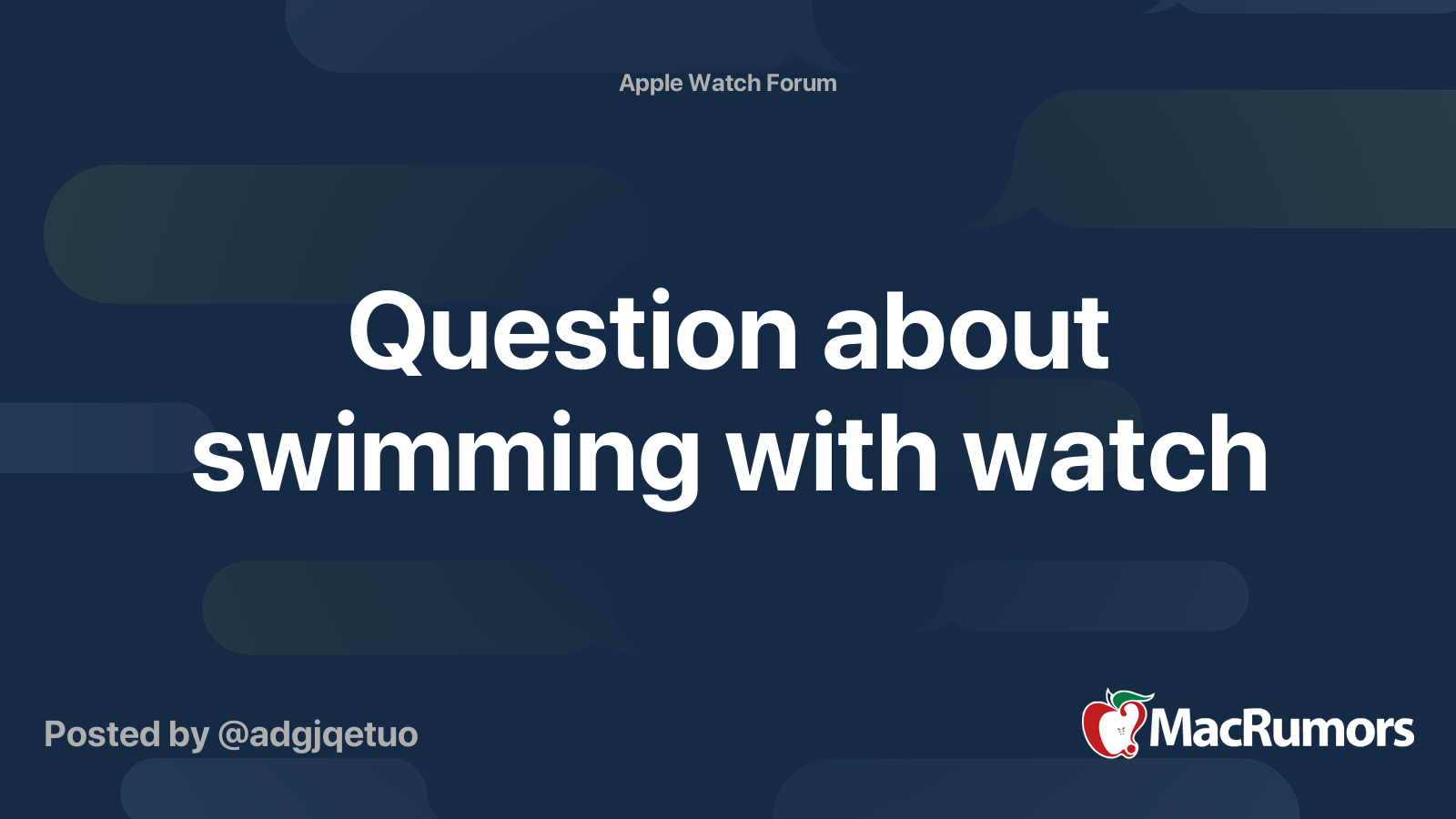 Apple Watch Forum

Question about swimming with watch

Posted by @adgjqetuo

MacRumors